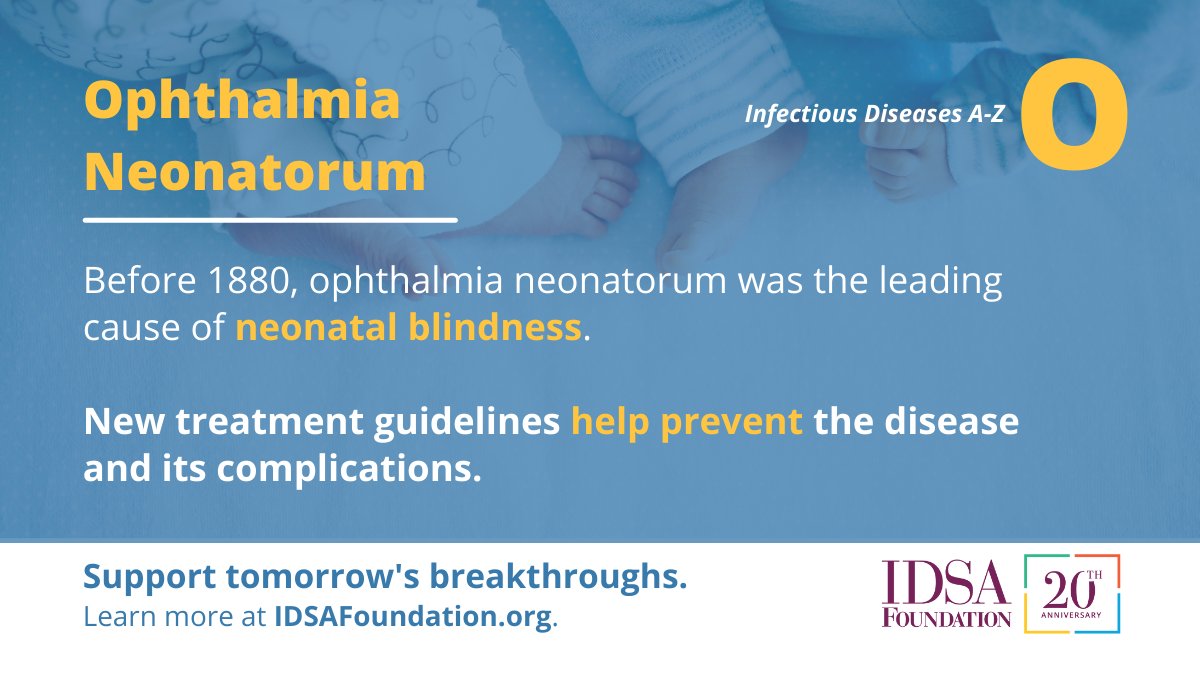 Ophthalmia Neonatorum

Infectious Diseases A-Z

O

Before 1880, ophthalmia neonatorum was the leading cause of neonatal blindness.

New treatment guidelines help prevent the disease and its complications.

Support tomorrow's breakthroughs.
Learn more at IDSAFoundation.org.

IDSA
FOUNDATION

20TH
ANNIVERSARY